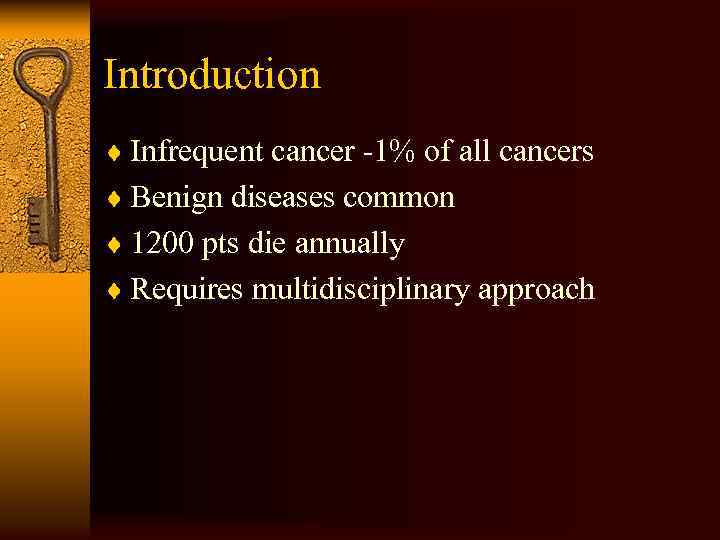 Introduction

♦ Infrequent cancer -1% of all cancers
♦ Benign diseases common
♦ 1200 pts die annually
♦ Requires multidisciplinary approach